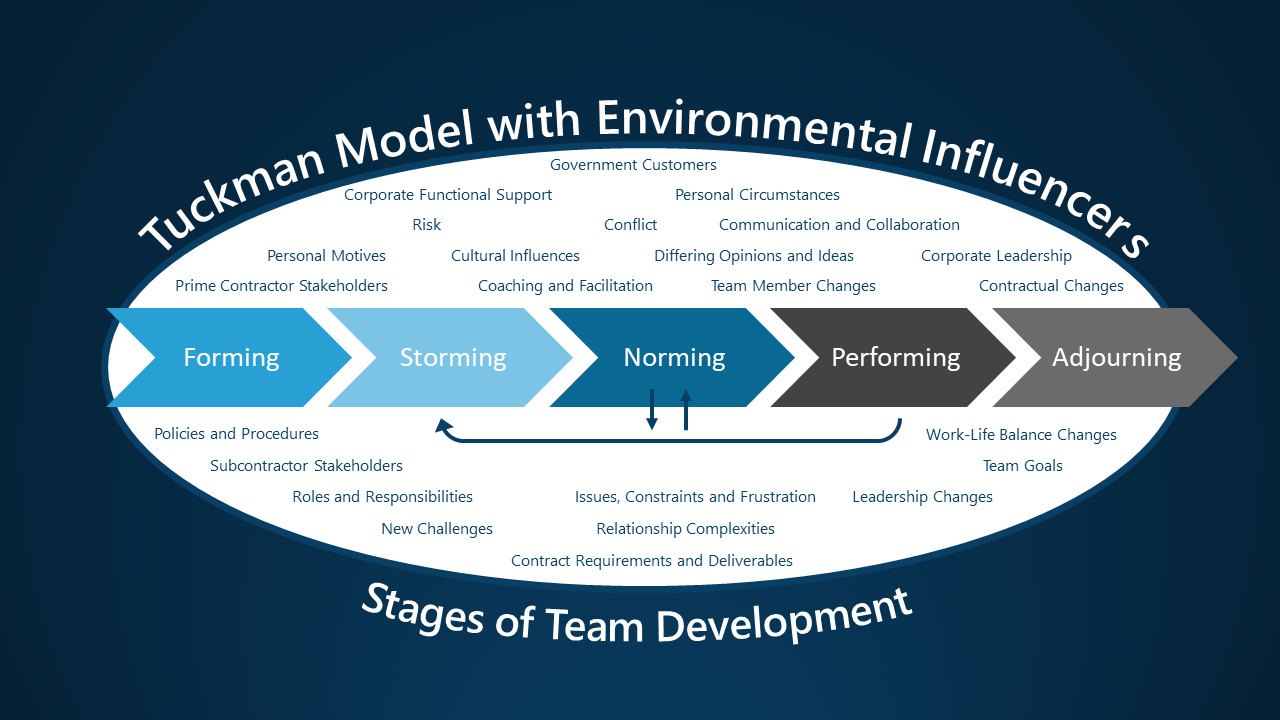 Tuckman Model with Environmental Influencers

Government Customers

Corporate Functional Support

Personal Circumstances

Risk

Conflict

Communication and Collaboration

Personal Motives

Cultural Influences

Differing Opinions and Ideas

Corporate Leadership

Prime Contractor Stakeholders

Coaching and Facilitation

Team Member Changes

Contractual Changes

Forming

Storming

Norming

Performing

Adjourning

Policies and Procedures

Work-Life Balance Changes

Subcontractor Stakeholders

Team Goals

Roles and Responsibilities

Issues, Constraints and Frustration

Leadership Changes

New Challenges

Relationship Complexities

Contract Requirements and Deliverables

Stages of Team Development